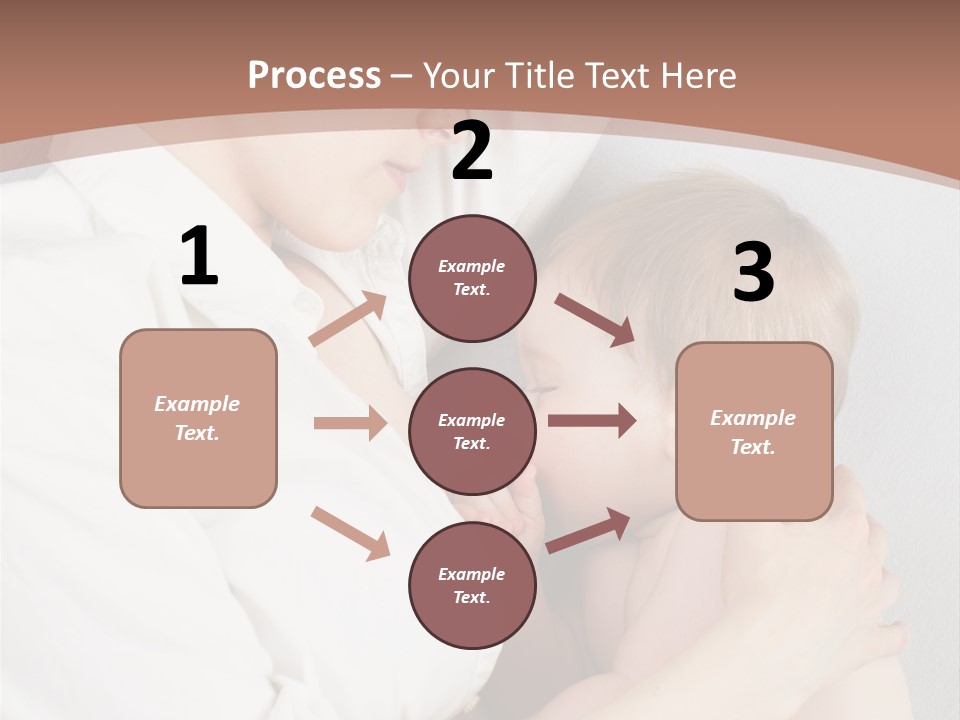 Process – Your Title Text Here

1

Example Text.

2

Example Text.

Example Text.

Example Text.

3

Example Text.